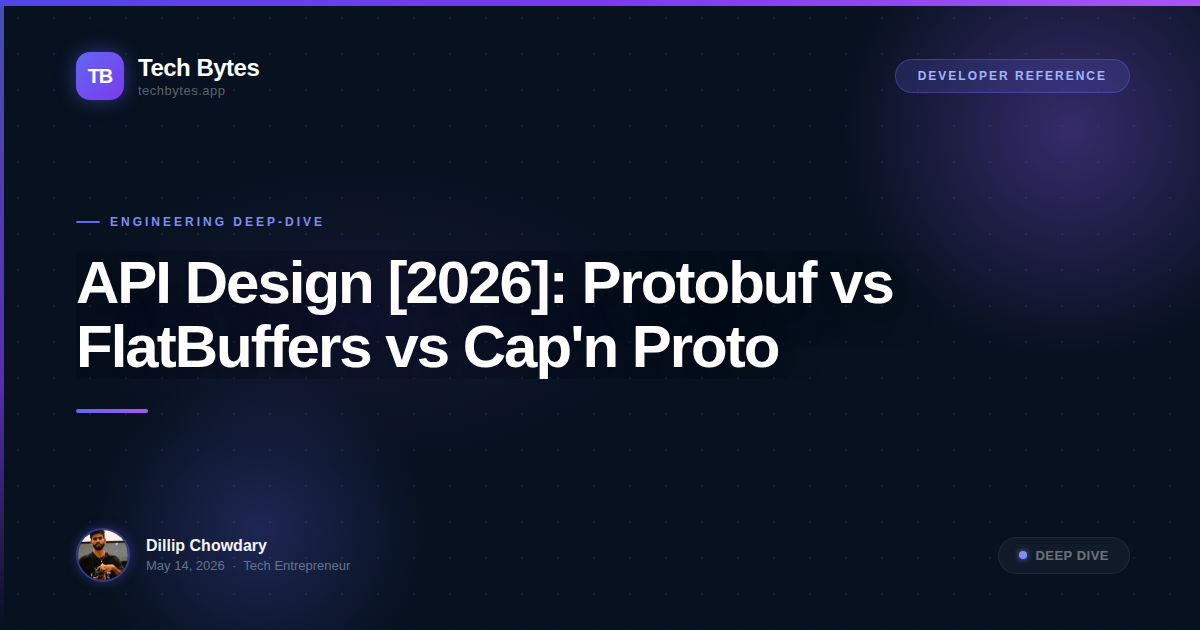 TB

Tech Bytes
techbytes.app

DEVELOPER REFERENCE

ENGINEERING DEEP-DIVE

API Design [2026]: Protobuf vs FlatBuffers vs Cap'n Proto

Dillip Chowdary
May 14, 2026 · Tech Entrepreneur

DEEP DIVE